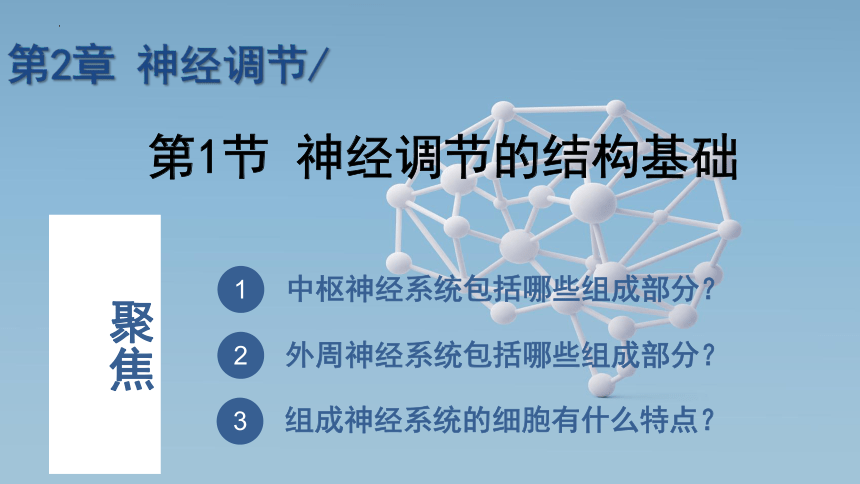 第2章 神经调节/

第1节 神经调节的结构基础

聚焦

1 中枢神经系统包括哪些组成部分？

2 外周神经系统包括哪些组成部分？

3 组成神经系统的细胞有什么特点？